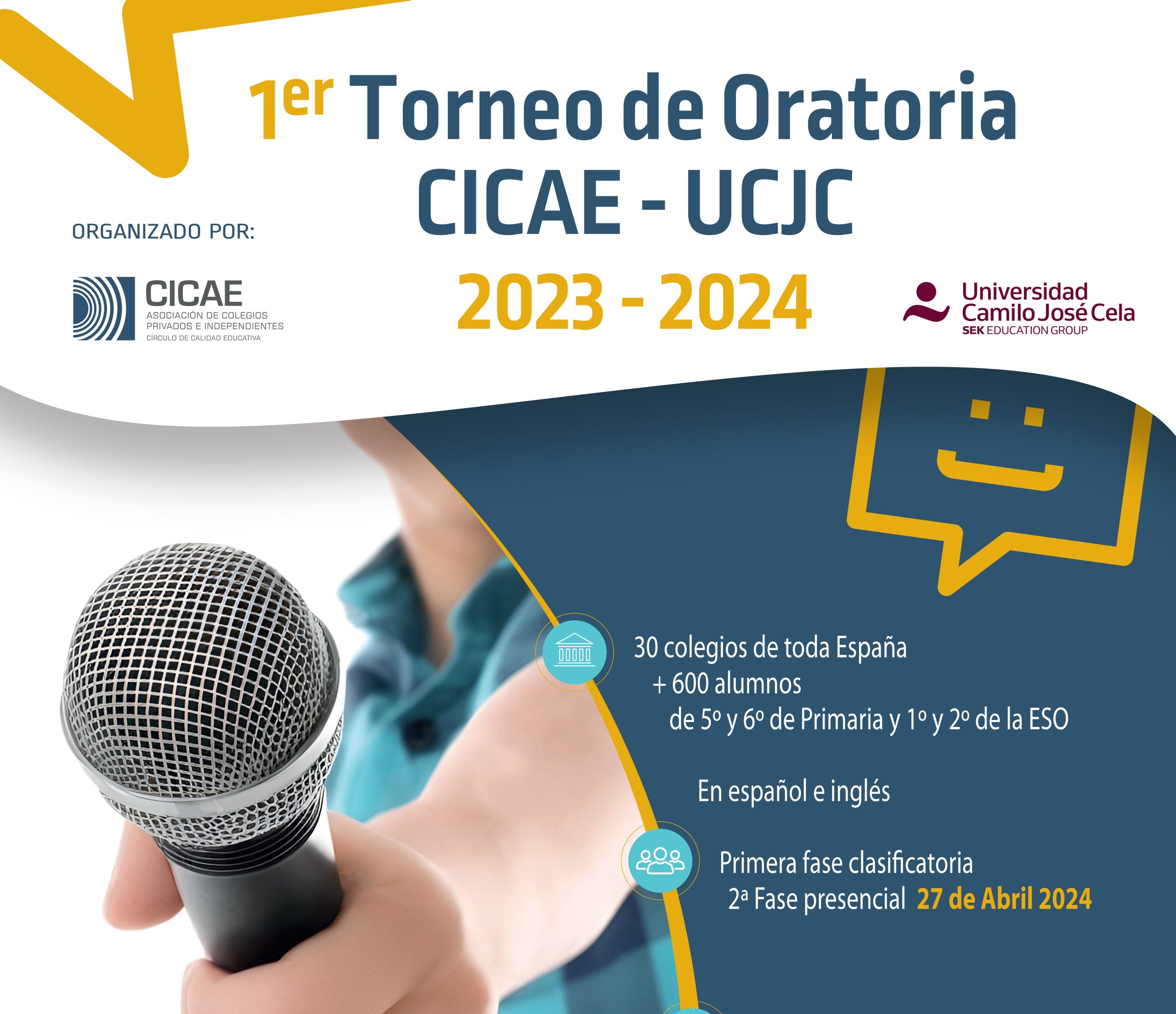 1er Torneo de Oratoria CICAE - UCJC

2023 - 2024

ORGANIZADO POR:

CICAE
ASOCIACIÓN DE COLEGIOS PRIVADOS E INDEPENDIENTES
CÍRCULO DE CALIDAD EDUCATIVA

Universidad Camilo José Cela
SEK EDUCATION GROUP

30 colegios de toda España
+ 600 alumnos
de 5º y 6º de Primaria y 1º y 2º de la ESO

En español e inglés

Primera fase clasificatoria
2ª Fase presencial 27 de Abril 2024